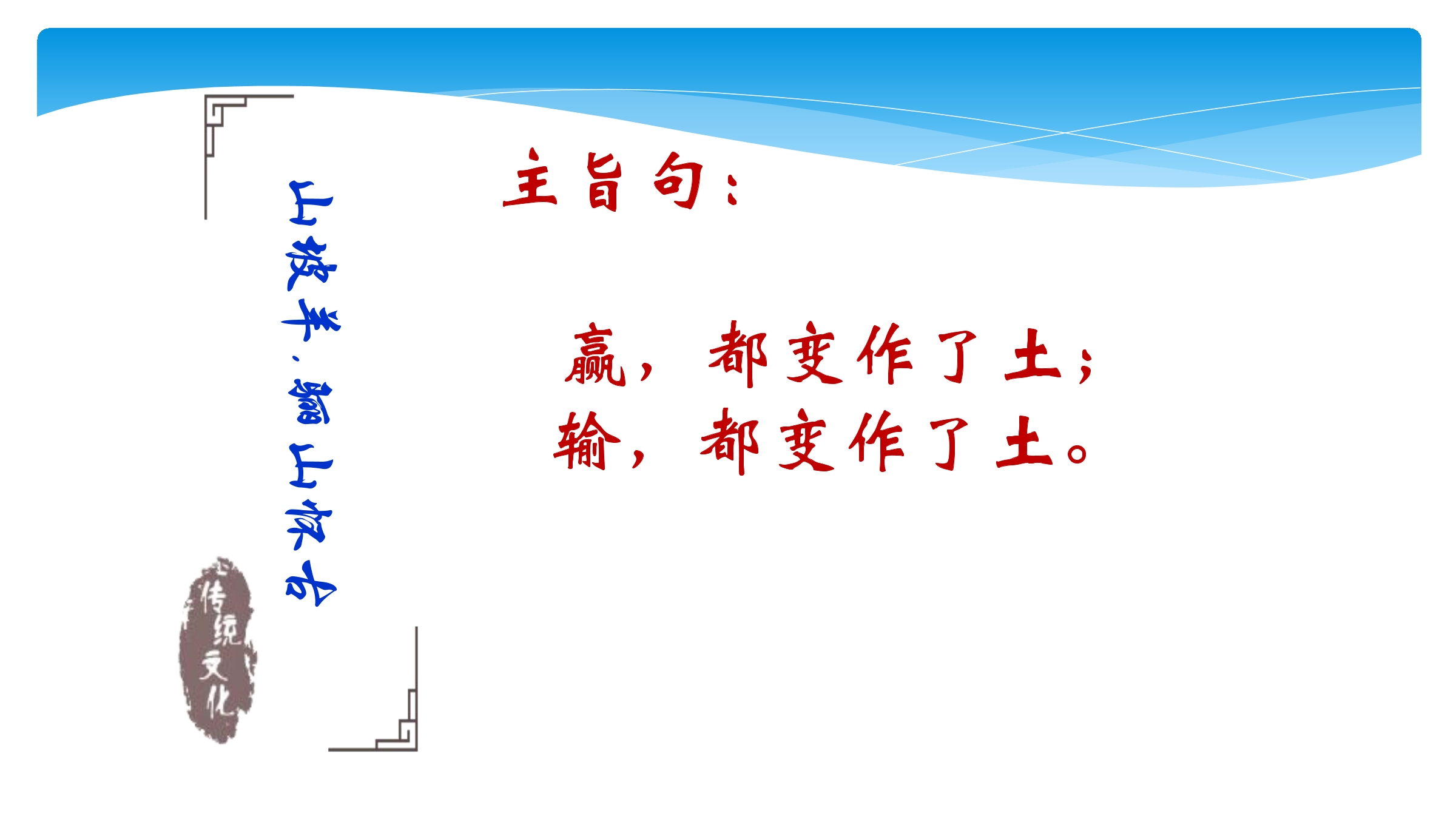 山坡羊·骊山怀古

传统文化

主旨句：

赢，都变作了土；
输，都变作了土。